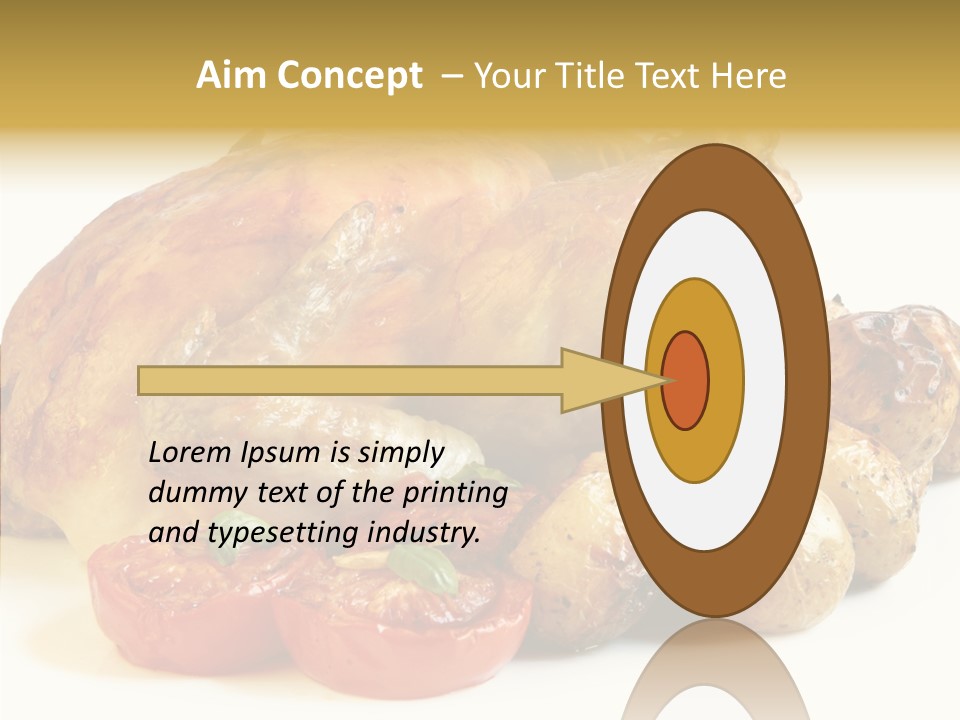 Aim Concept – Your Title Text Here

Lorem Ipsum is simply dummy text of the printing and typesetting industry.